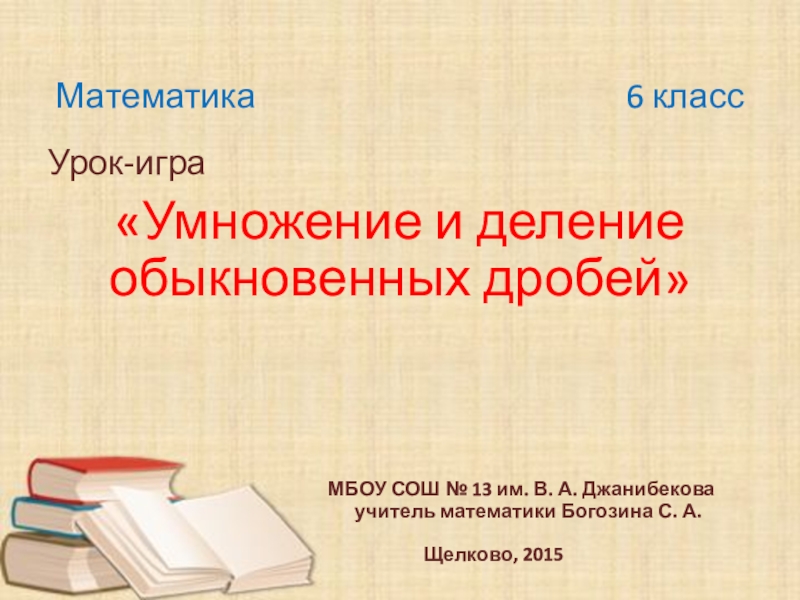 Математика 6 класс

Урок-игра

«Умножение и деление обыкновенных дробей»

МБОУ СОШ № 13 им. В. А. Джанибекова
учитель математики Богозина С. А.

Щелково, 2015